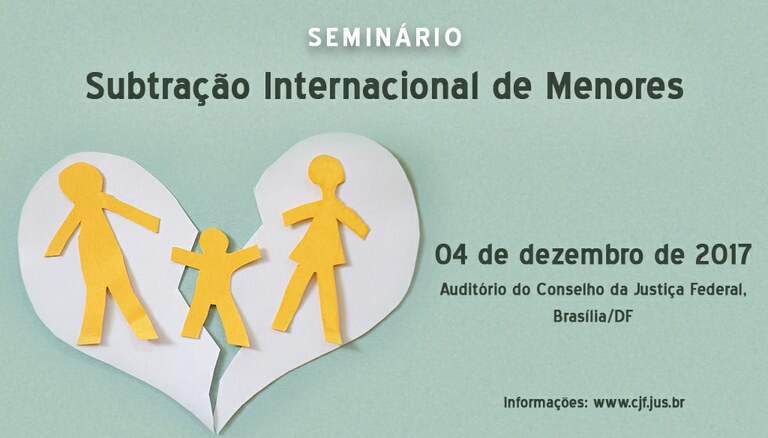 SEMINÁRIO
Subtração Internacional de Menores

04 de dezembro de 2017
Auditório do Conselho da Justiça Federal,
Brasília/DF

Informações: www.cjf.jus.br